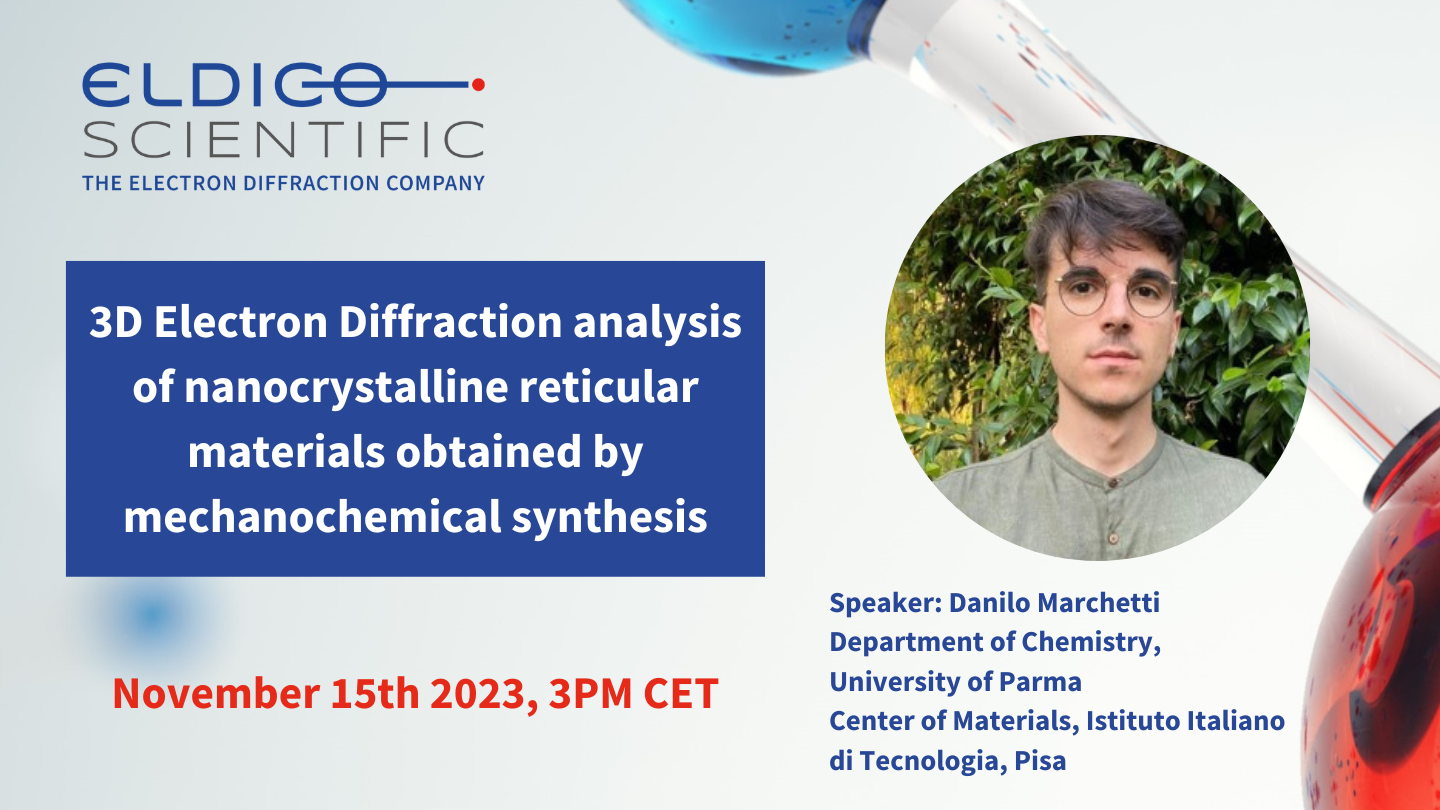 ELDICO
SCIENTIFIC
THE ELECTRON DIFFRACTION COMPANY

3D Electron Diffraction analysis of nanocrystalline reticular materials obtained by mechanochemical synthesis

November 15th 2023, 3PM CET

Speaker: Danilo Marchetti
Department of Chemistry, University of Parma
Center of Materials, Istituto Italiano di Tecnologia, Pisa